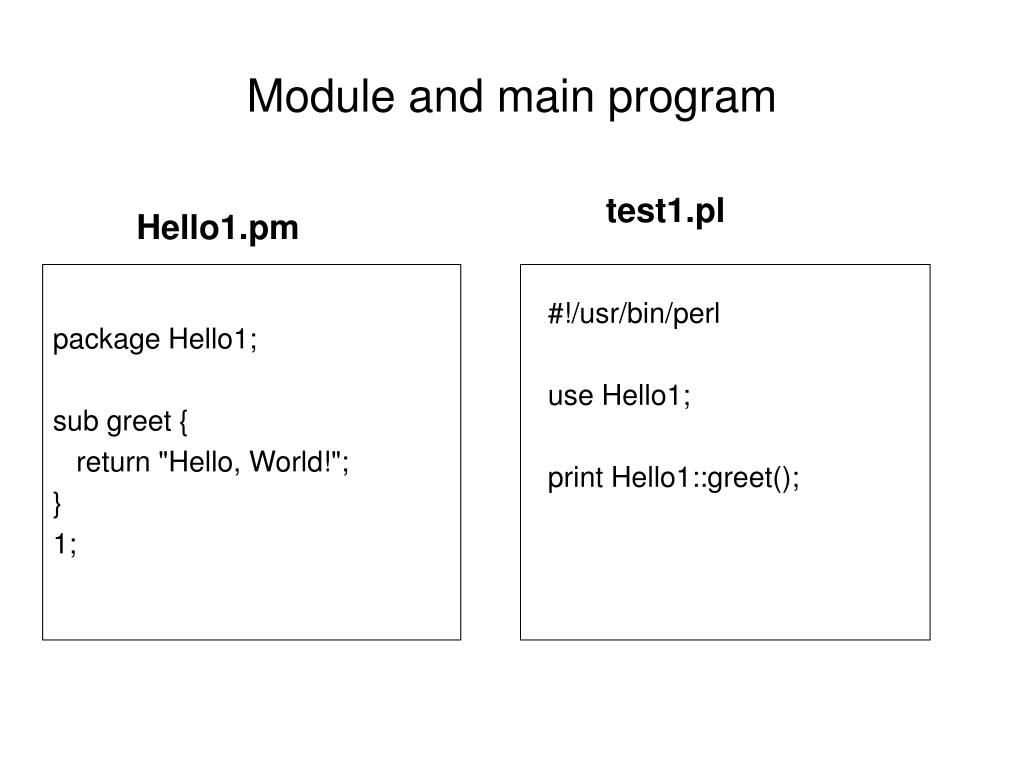 Module and main program

Hello1.pm

package Hello1;

sub greet {
return "Hello, World!";
}
1;

test1.pl

#!/usr/bin/perl

use Hello1;

print Hello1::greet();